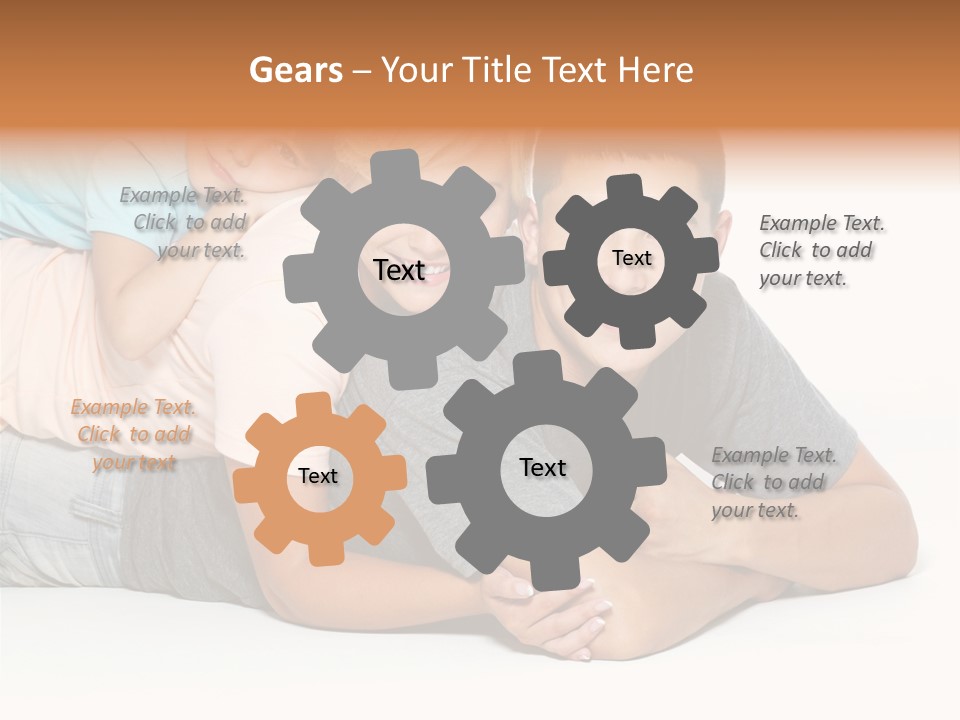 Gears – Your Title Text Here

Example Text. Click to add your text.

Text

Text

Example Text. Click to add your text.

Example Text. Click to add your text

Text

Text

Example Text. Click to add your text.